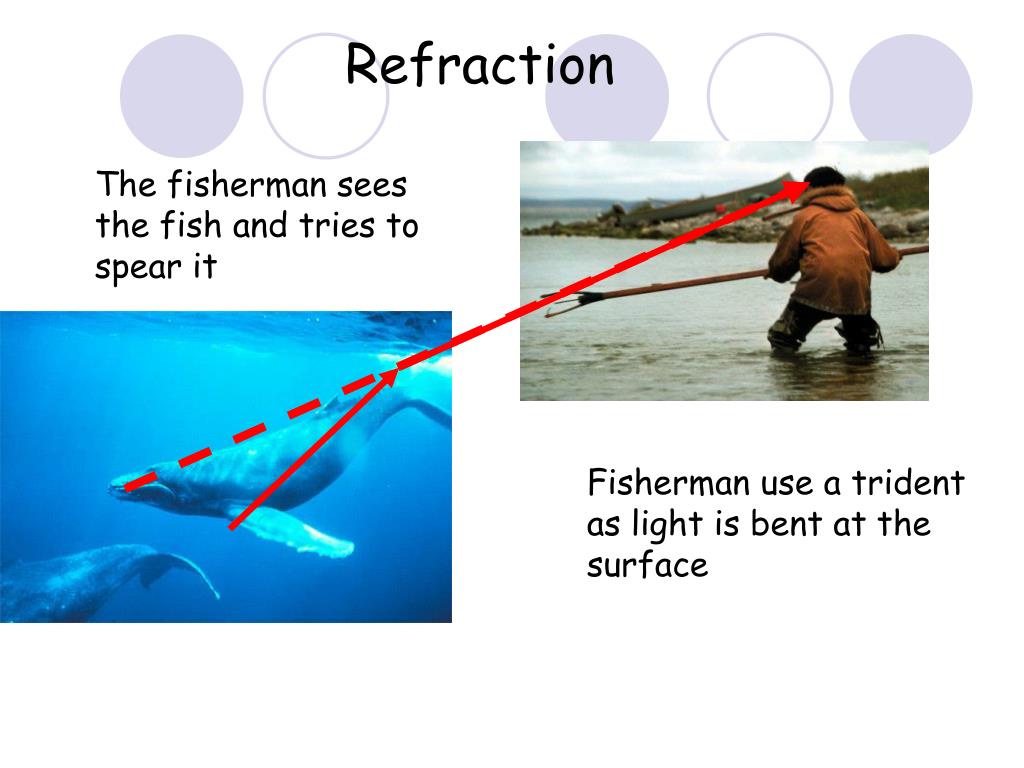 Refraction

The fisherman sees the fish and tries to spear it

Fisherman use a trident as light is bent at the surface